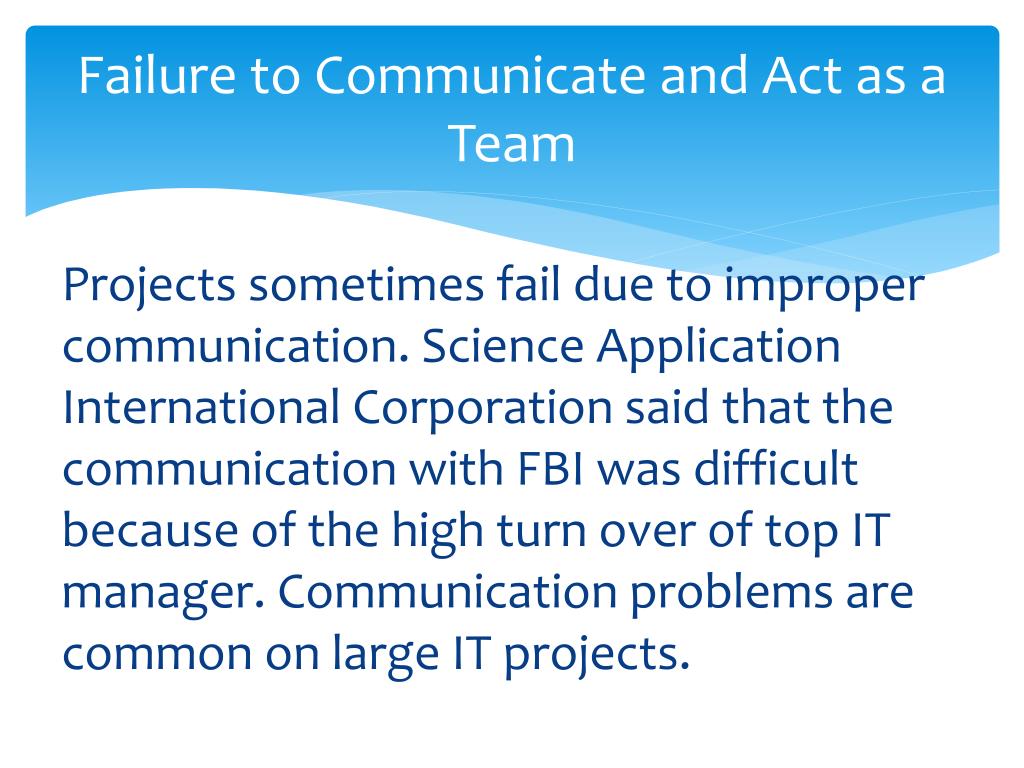 Failure to Communicate and Act as a Team

Projects sometimes fail due to improper communication. Science Application International Corporation said that the communication with FBI was difficult because of the high turn over of top IT manager. Communication problems are common on large IT projects.